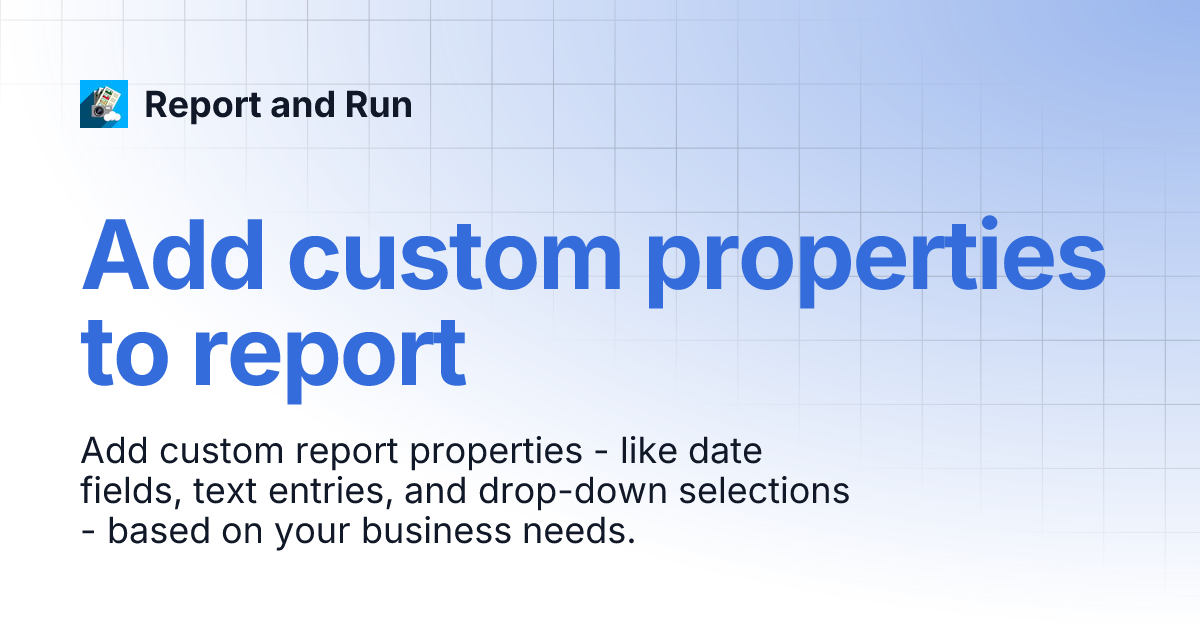 Report and Run

Add custom properties to report

Add custom report properties - like date fields, text entries, and drop-down selections - based on your business needs.